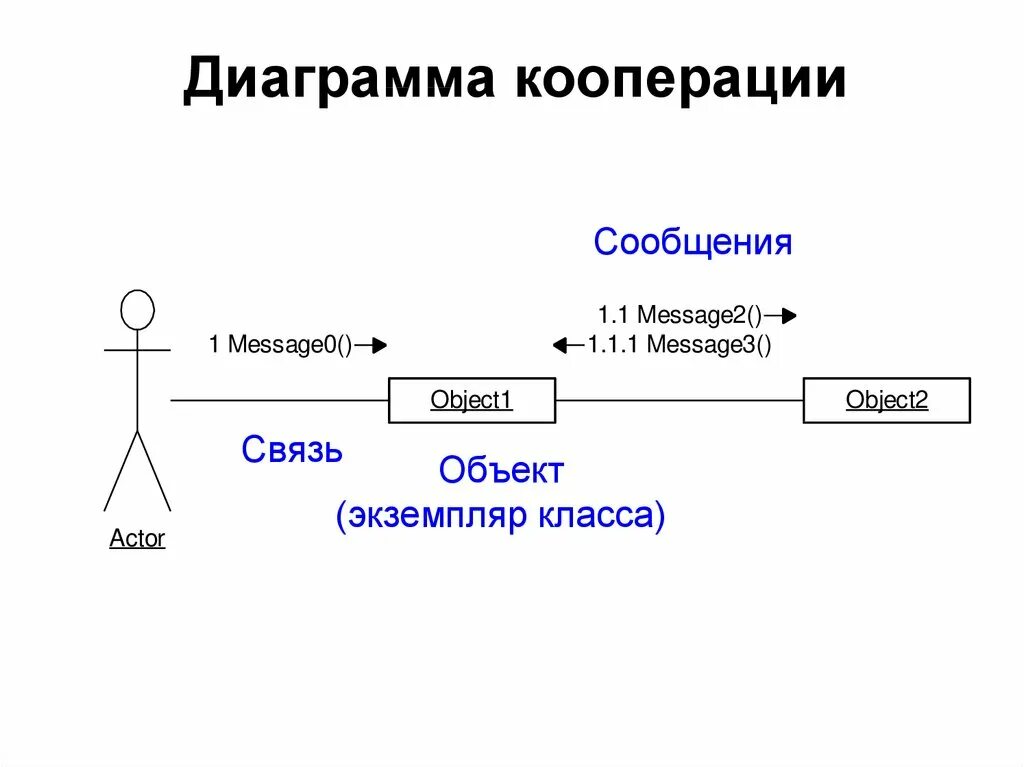 Диаграмма кооперации

Сообщения

1.1 Message2()

1 Message0()

1.1.1 Message3()

Object1

Object2

Связь

Объект
(экземпляр класса)

Actor